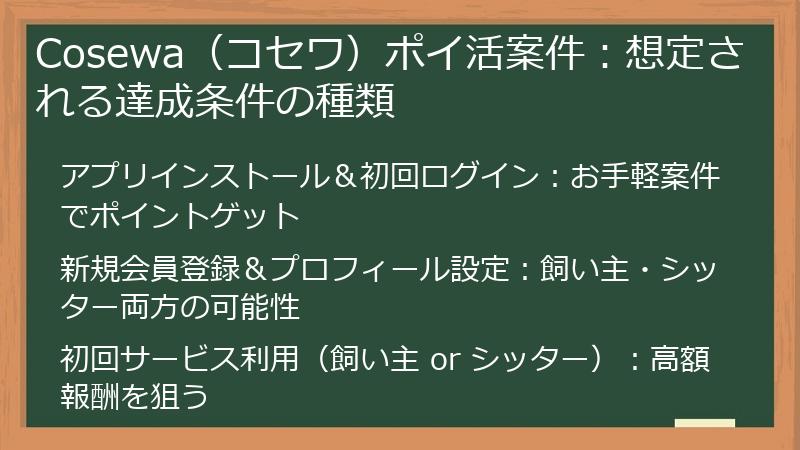 Cosewa（コセワ）ポイ活案件：想定される達成条件の種類

アプリインストール＆初回ログイン：お手軽案件でポイントゲット

新規会員登録＆プロフィール設定：飼い主・シッター両方の可能性

初回サービス利用（飼い主 or シッター）：高額報酬を狙う